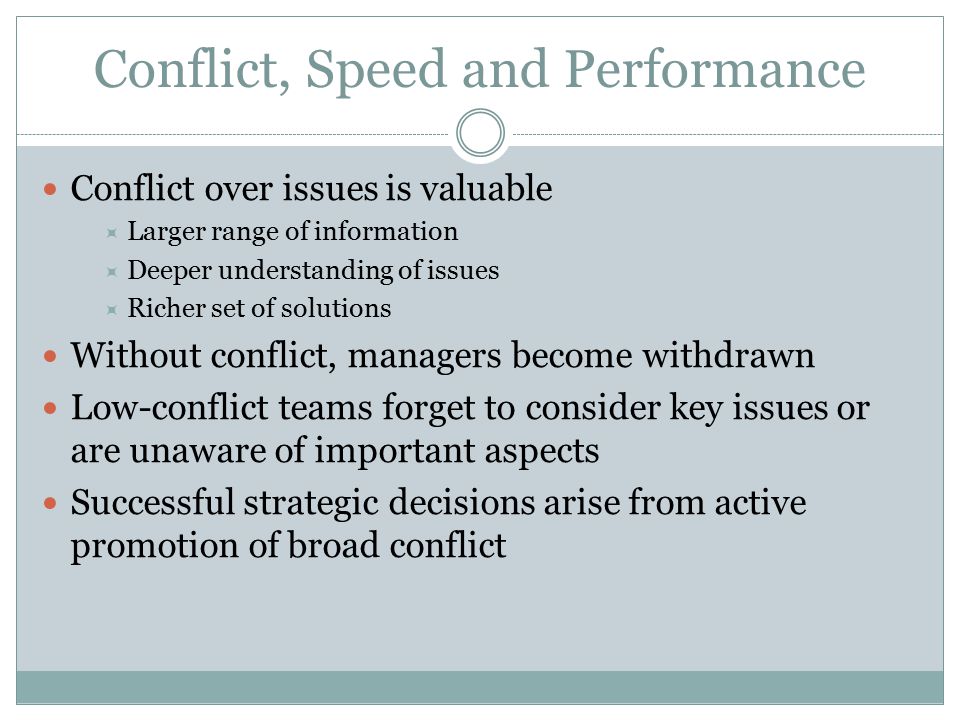 Conflict, Speed and Performance

- Conflict over issues is valuable
  - Larger range of information
  - Deeper understanding of issues
  - Richer set of solutions
- Without conflict, managers become withdrawn
- Low-conflict teams forget to consider key issues or are unaware of important aspects
- Successful strategic decisions arise from active promotion of broad conflict